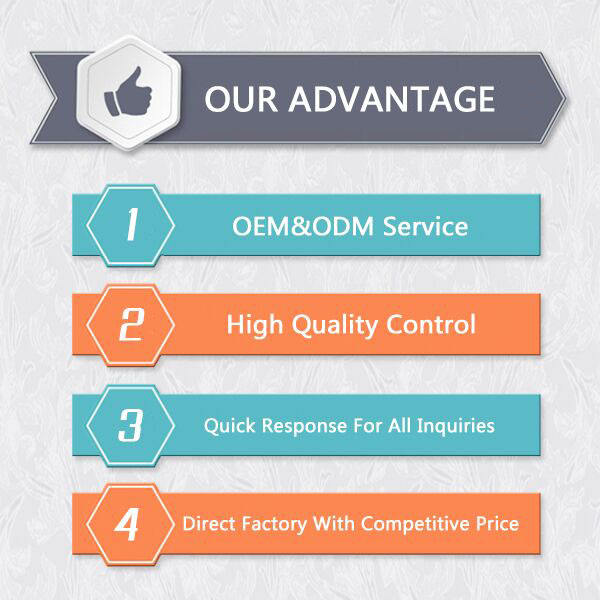 OUR ADVANTAGE

1 OEM&ODM Service

2 High Quality Control

3 Quick Response For All Inquiries

4 Direct Factory With Competitive Price